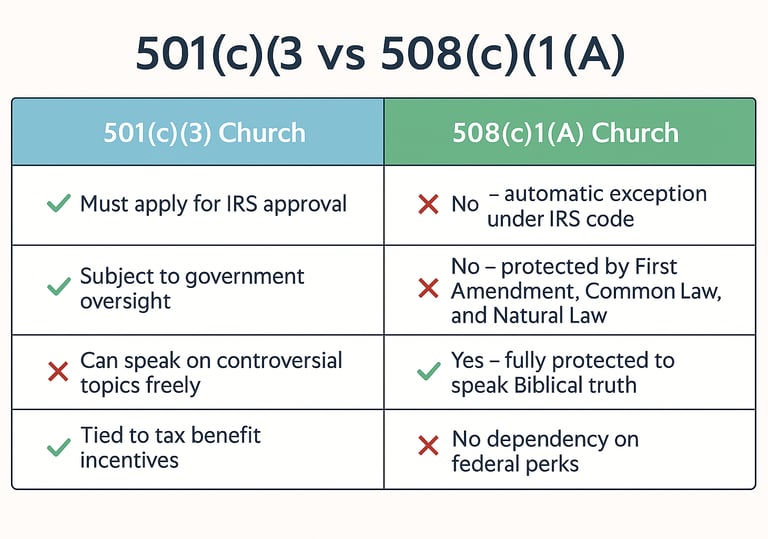 501(c)(3 vs 508(c)(1(A)

| 501(c)(3) Church | 508(c)1(A) Church |
|---|---|
| ✓ Must apply for IRS approval | ✗ No – automatic exception under IRS code |
| ✓ Subject to government oversight | ✗ No – protected by First Amendment, Common Law, and Natural Law |
| ✗ Can speak on controversial topics freely | ✓ Yes – fully protected to speak Biblical truth |
| ✓ Tied to tax benefit incentives | ✗ No dependency on federal perks |